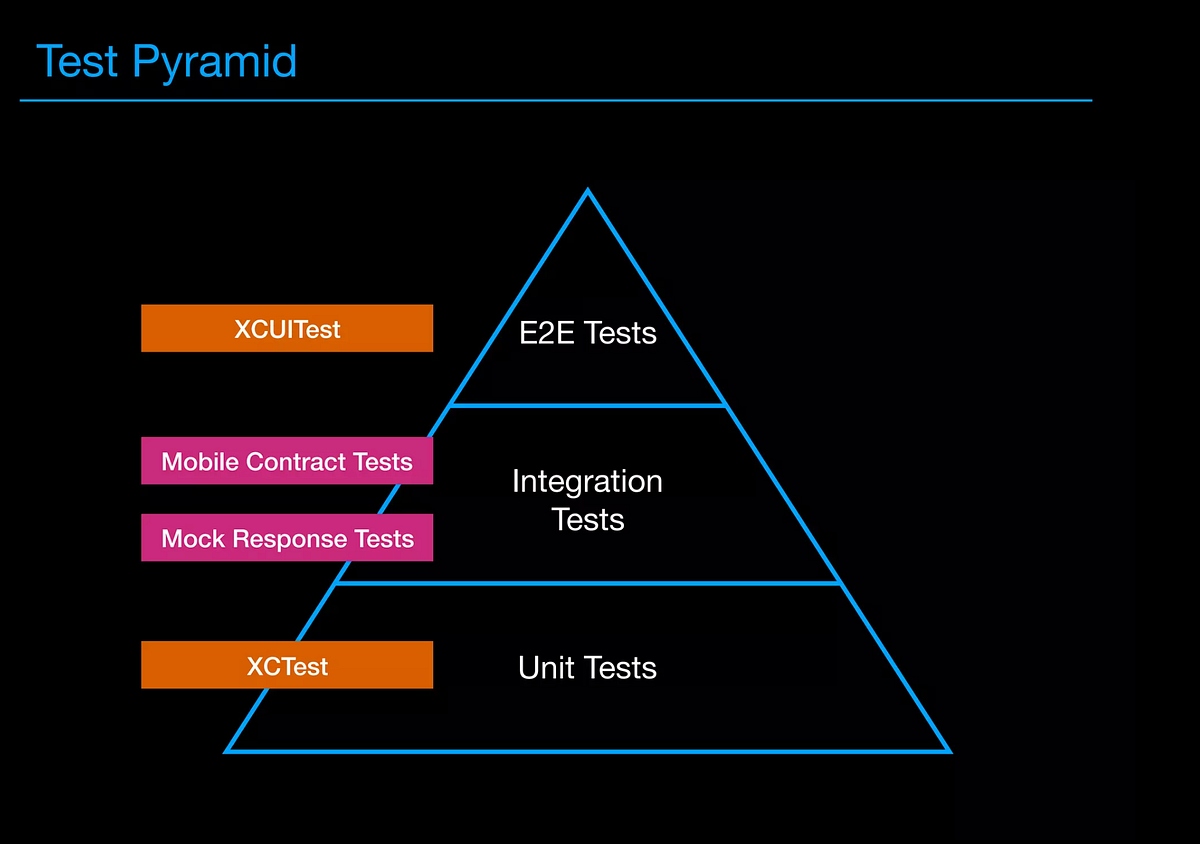 Test Pyramid

XCUITest

E2E Tests

Mobile Contract Tests

Mock Response Tests

Integration Tests

XCTest

Unit Tests